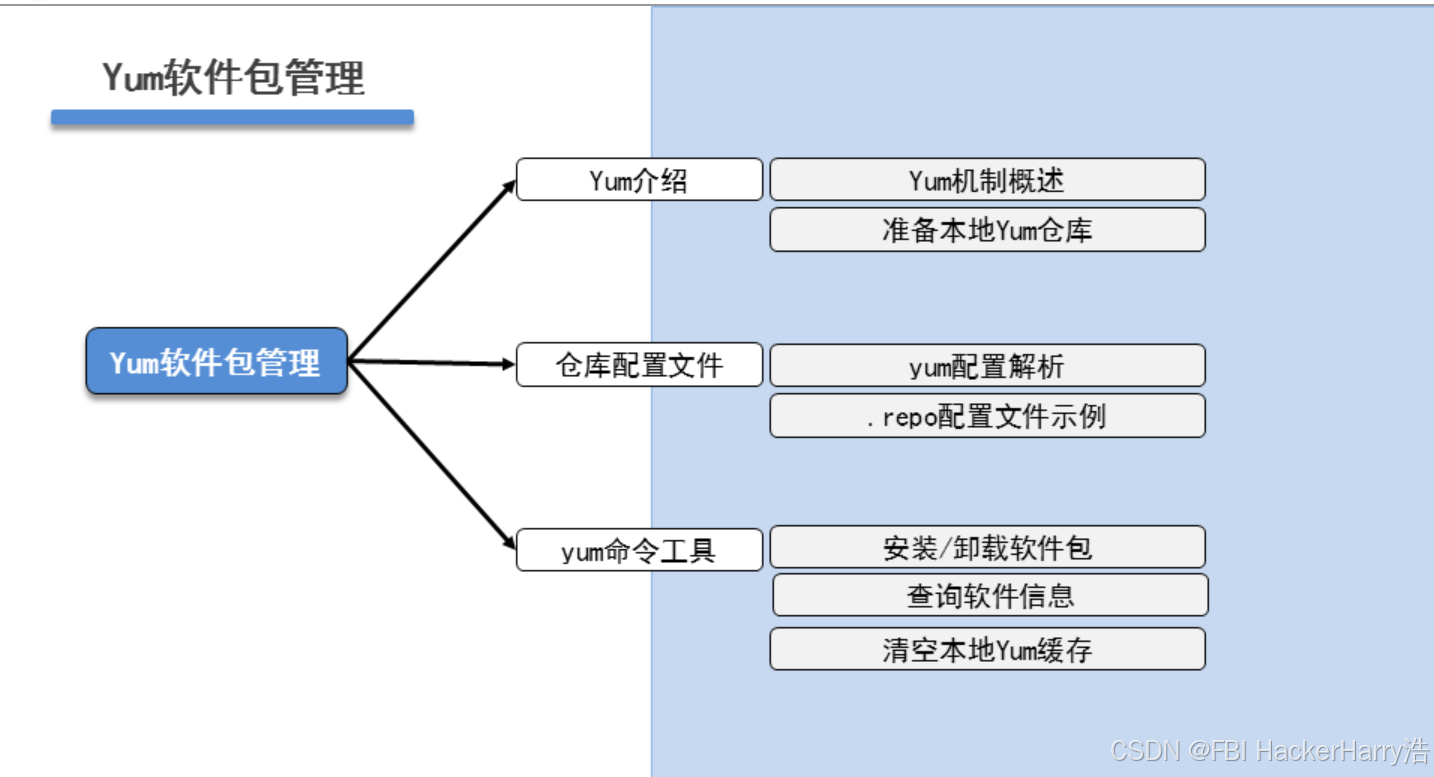 Yum软件包管理

Yum软件包管理

Yum介绍

Yum机制概述

准备本地Yum仓库

仓库配置文件

yum配置解析

.repo配置文件示例

yum命令工具

安装/卸载软件包

查询软件信息

清空本地Yum缓存

CSDN @FBI HackerHarry浩